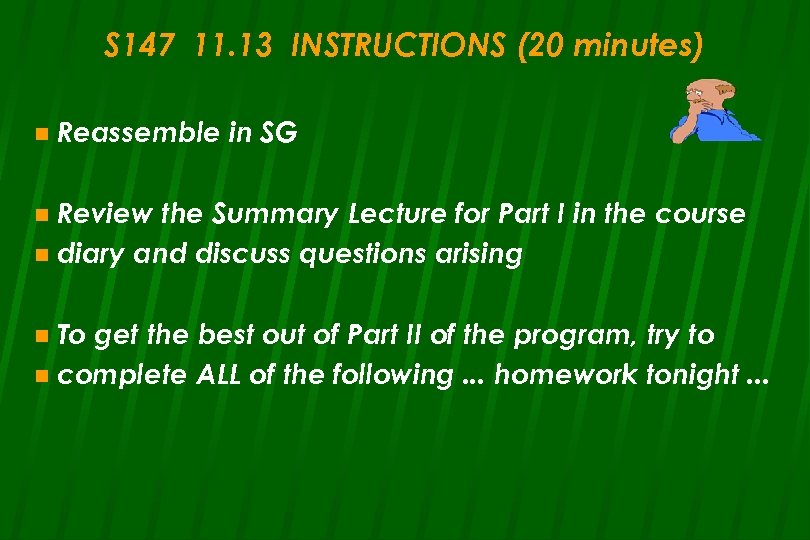 S147 11.13 INSTRUCTIONS (20 minutes)

Reassemble in SG

Review the Summary Lecture for Part I in the course

diary and discuss questions arising

To get the best out of Part II of the program, try to

complete ALL of the following ... homework tonight ...